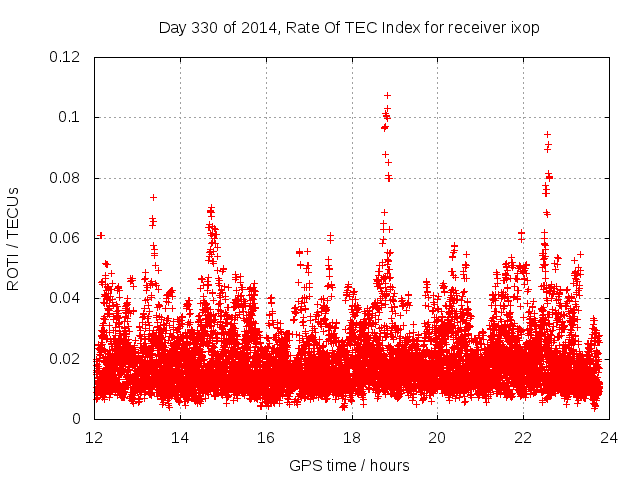 Day 330 of 2014, Rate Of TEC Index for receiver ixop

ROTI / TECUs

0.12
0.1
0.08
0.06
0.04
0.02
0

12
14
16
18
20
22
24

GPS time / hours